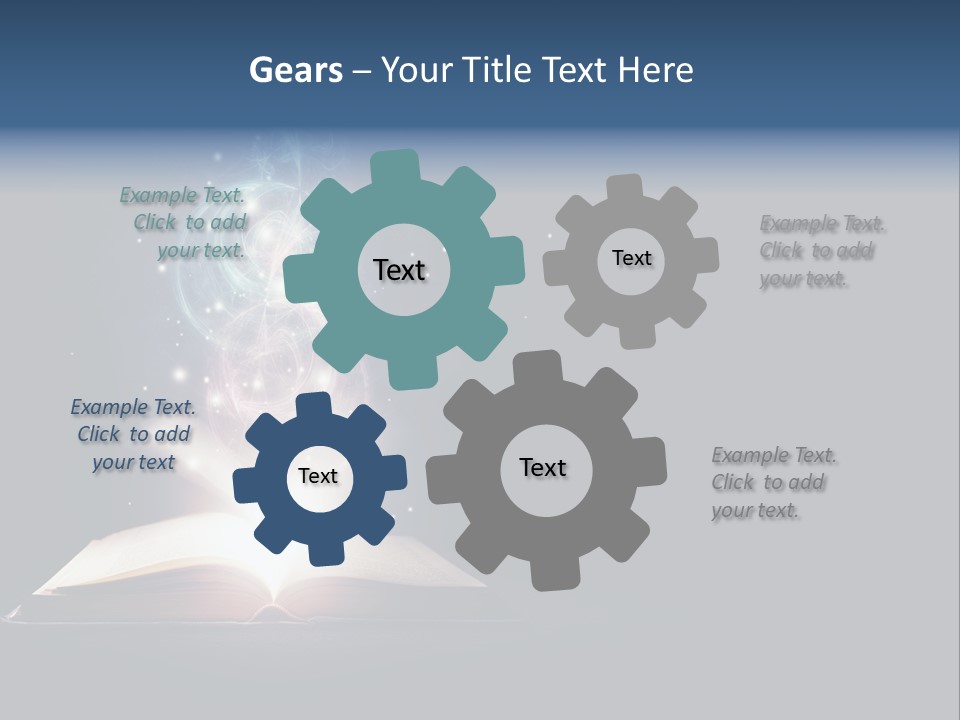 Gears – Your Title Text Here

Example Text. Click to add your text.

Text

Text

Example Text. Click to add your text.

Example Text. Click to add your text

Text

Text

Example Text. Click to add your text.